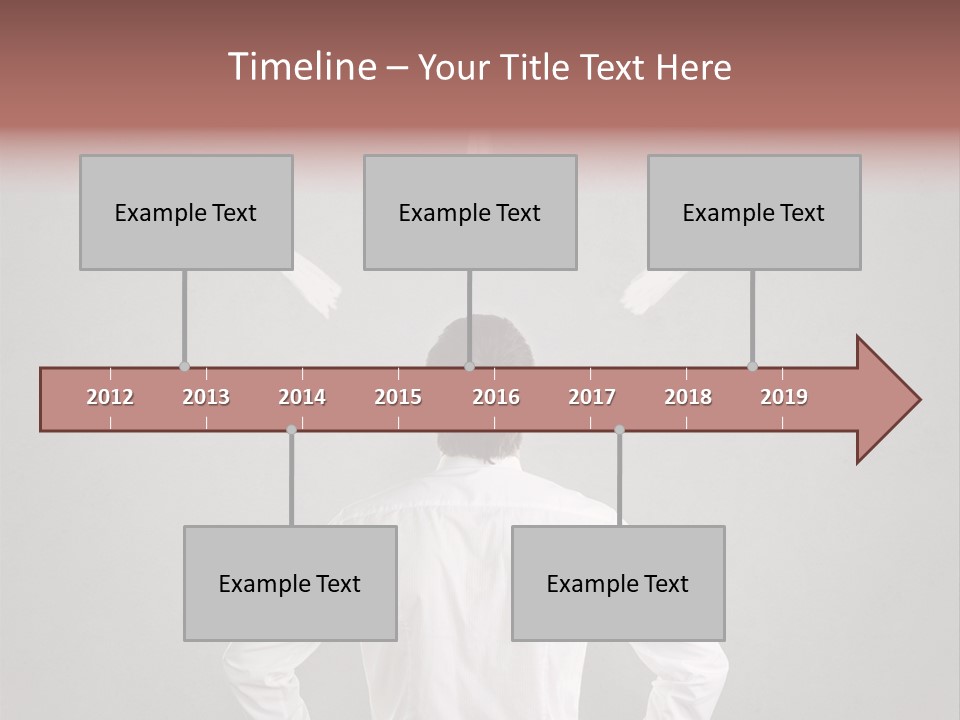 Timeline – Your Title Text Here

Example Text

Example Text

Example Text

2012 2013 2014 2015 2016 2017 2018 2019

Example Text

Example Text